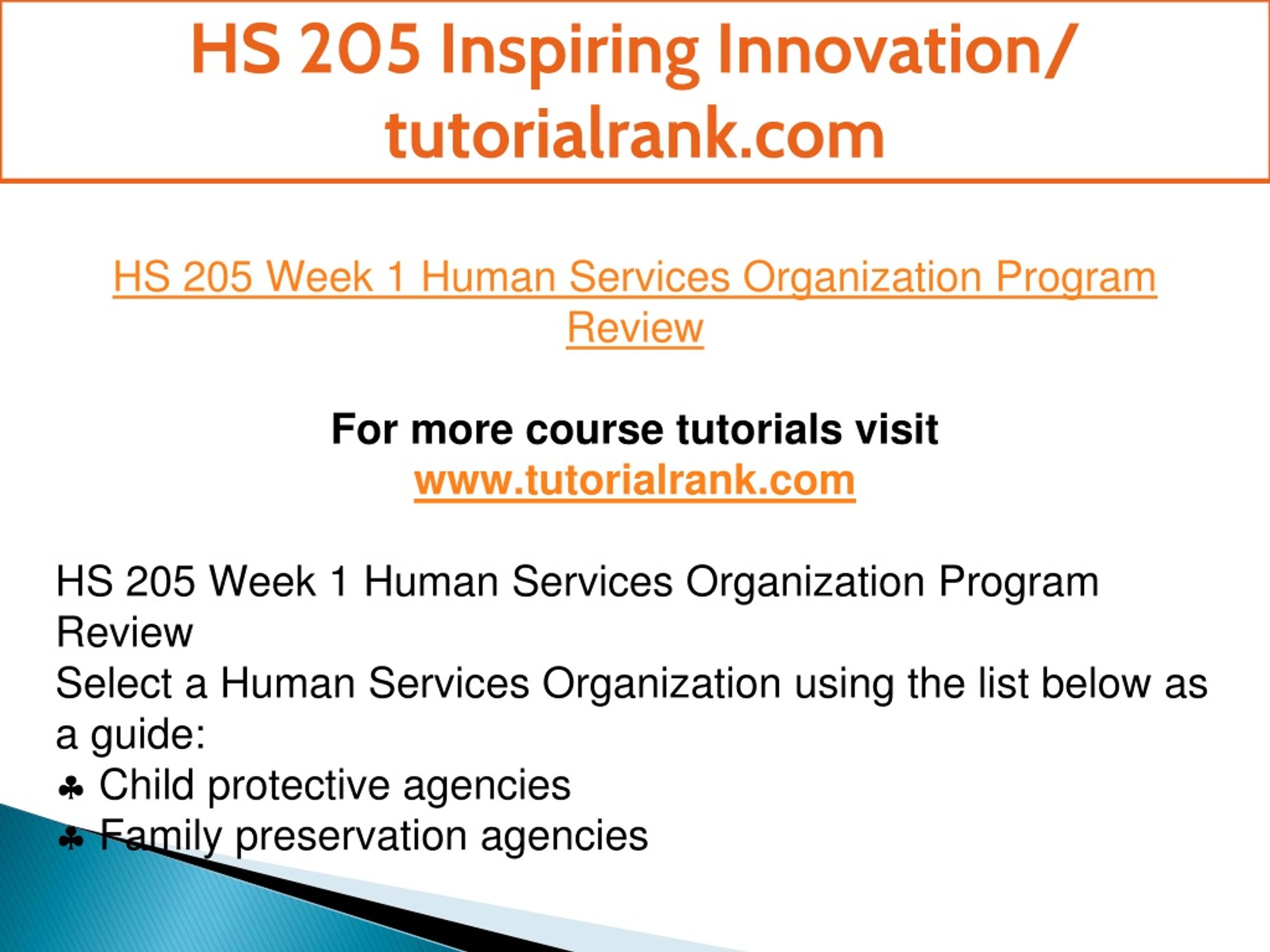 HS 205 Inspiring Innovation/ tutorialrank.com

HS 205 Week 1 Human Services Organization Program Review

For more course tutorials visit
www.tutorialrank.com

HS 205 Week 1 Human Services Organization Program Review
Select a Human Services Organization using the list below as a guide:
♣ Child protective agencies
♣ Family preservation agencies